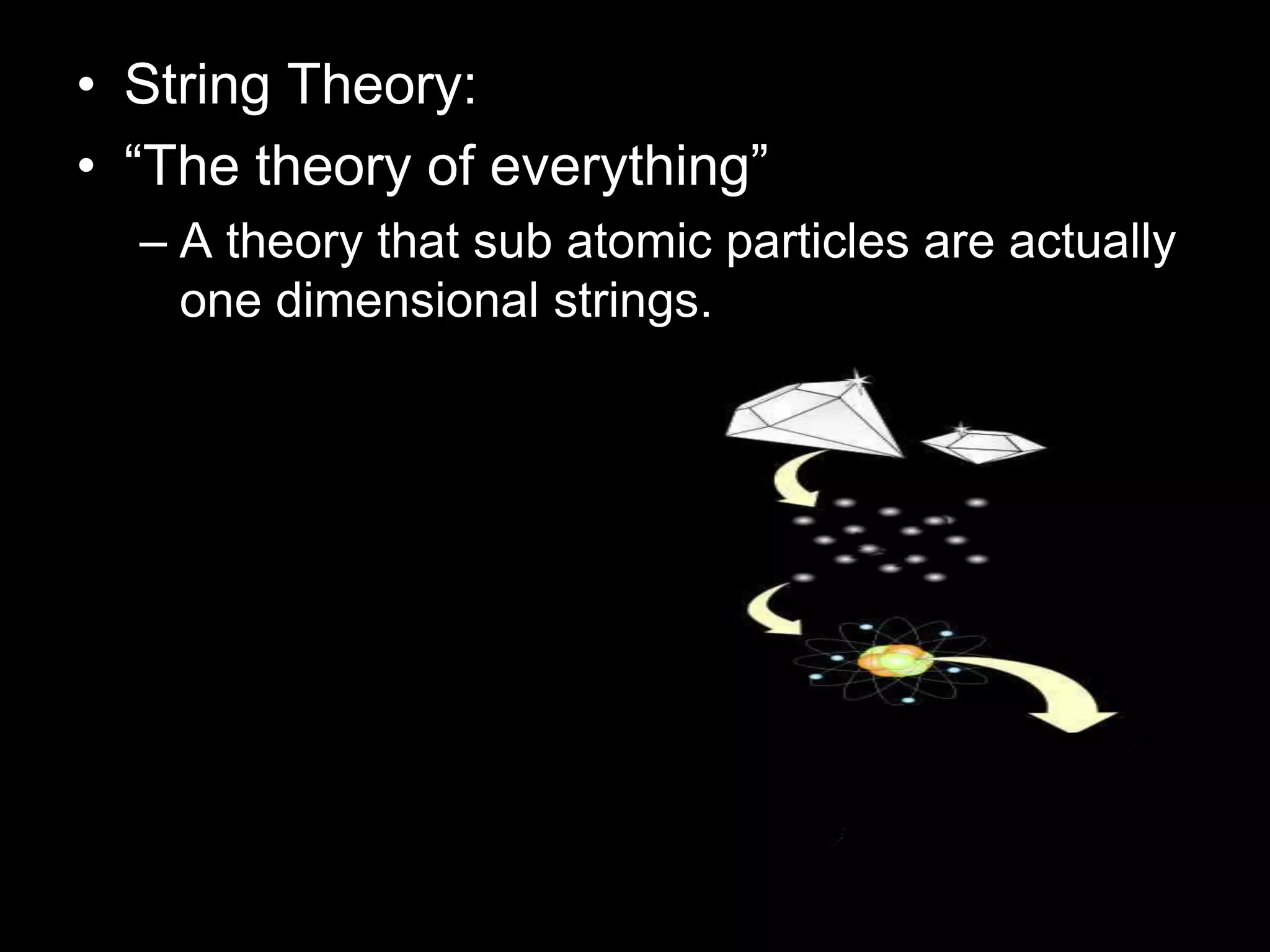 • String Theory:
• “The theory of everything”
– A theory that sub atomic particles are actually one dimensional strings.